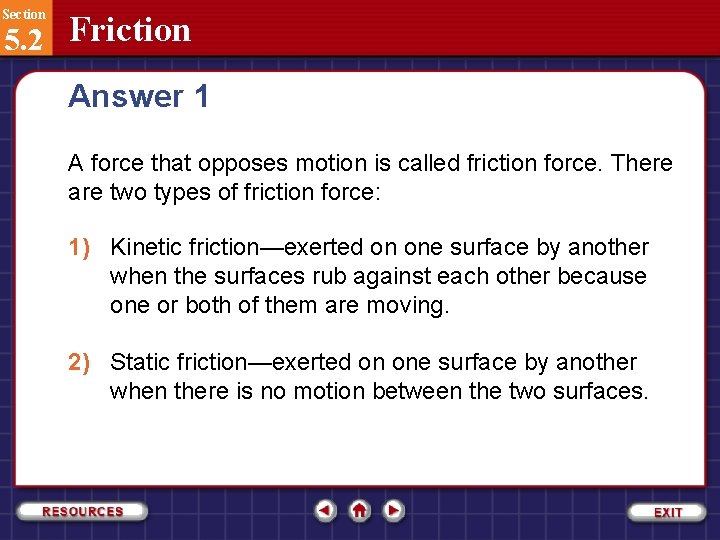 Section
5.2
Friction

Answer 1

A force that opposes motion is called friction force. There are two types of friction force:

1) Kinetic friction—exerted on one surface by another when the surfaces rub against each other because one or both of them are moving.

2) Static friction—exerted on one surface by another when there is no motion between the two surfaces.

RESOURCES

EXIT